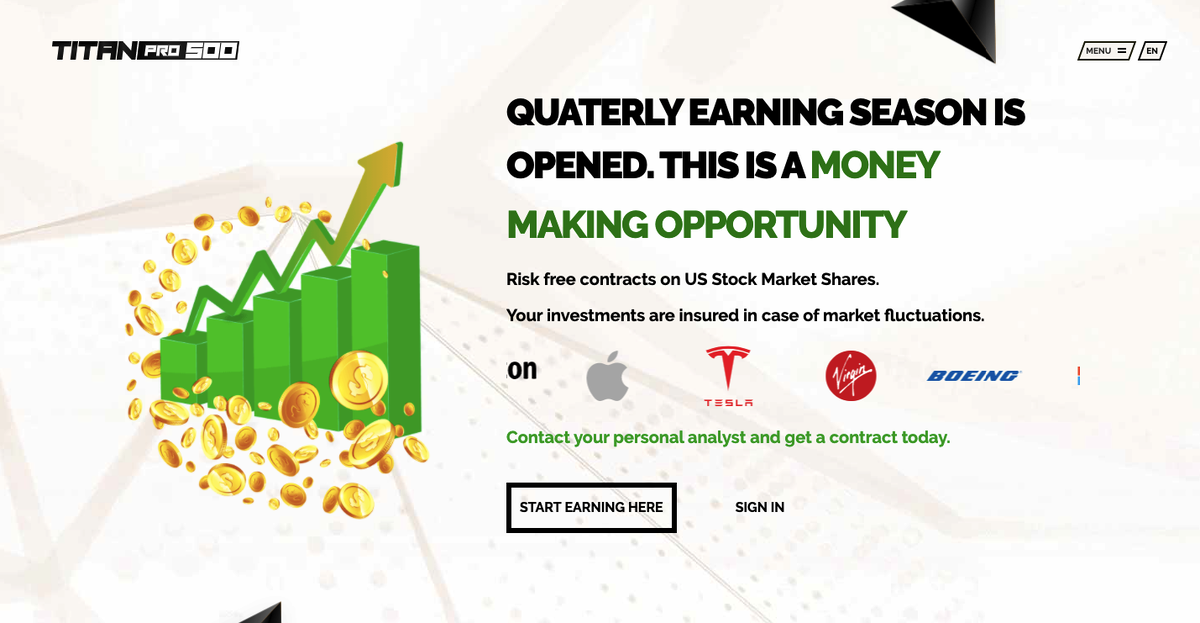 TITAN PRO 500

MENU EN

QUATERLY EARNING SEASON IS OPENED. THIS IS A MONEY MAKING OPPORTUNITY

Risk free contracts on US Stock Market Shares.

Your investments are insured in case of market fluctuations.

on TESLA Virgin BOEING

Contact your personal analyst and get a contract today.

START EARNING HERE SIGN IN